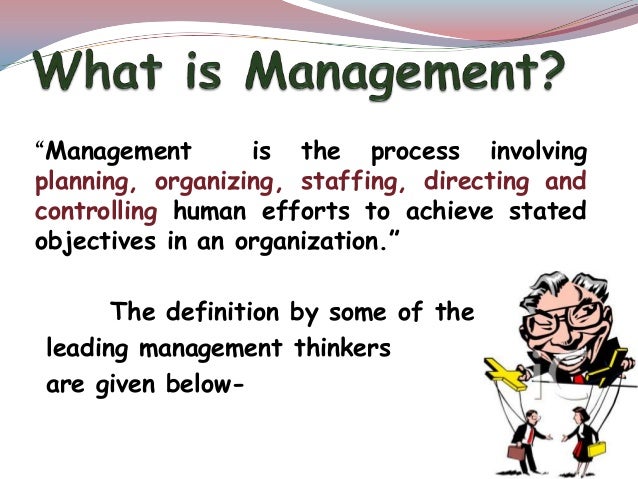 What is Management?

“Management is the process involving planning, organizing, staffing, directing and controlling human efforts to achieve stated objectives in an organization.”

The definition by some of the leading management thinkers are given below-